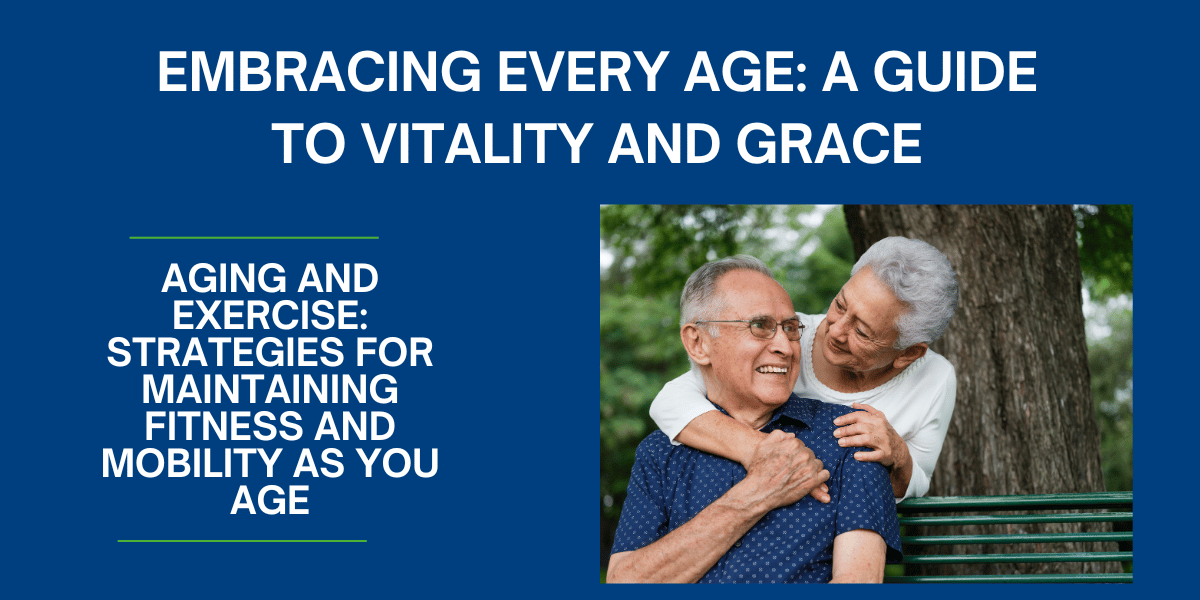 EMBRACING EVERY AGE: A GUIDE TO VITALITY AND GRACE

AGING AND EXERCISE: STRATEGIES FOR MAINTAINING FITNESS AND MOBILITY AS YOU AGE